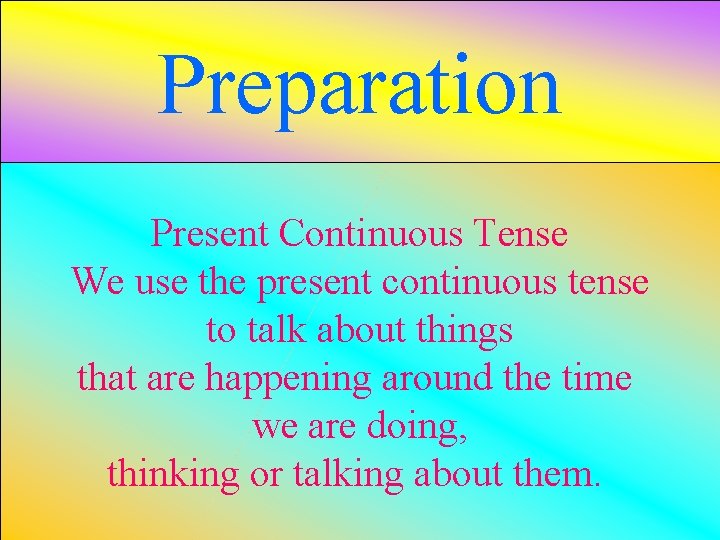 Preparation

Present Continuous Tense
We use the present continuous tense to talk about things that are happening around the time we are doing, thinking or talking about them.